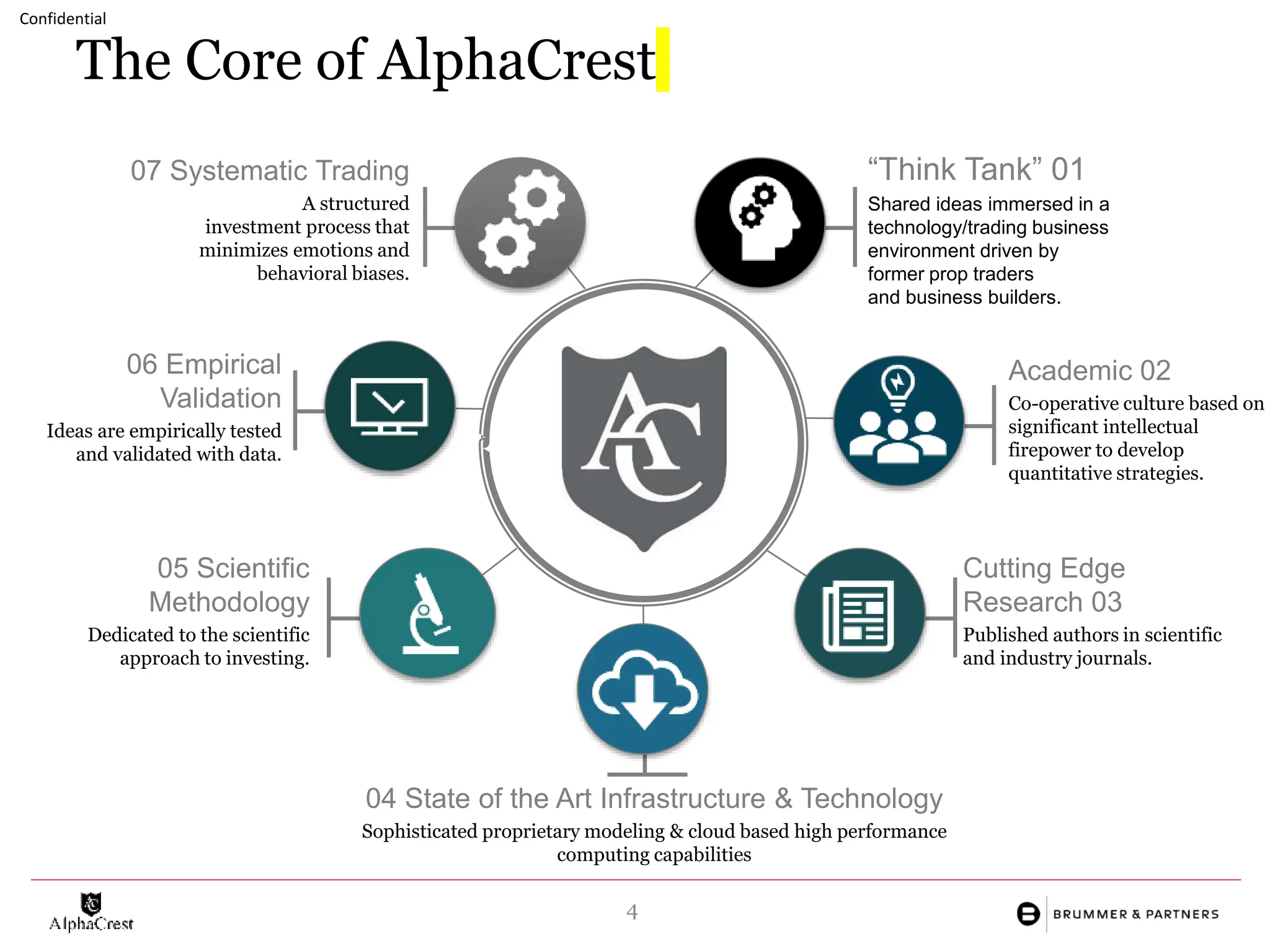 Confidential

The Core of AlphaCrest

07 Systematic Trading

A structured investment process that minimizes emotions and behavioral biases.

"Think Tank" 01

Shared ideas immersed in a technology/trading business environment driven by former prop traders and business builders.

06 Empirical Validation

Ideas are empirically tested and validated with data.

AC

Academic 02

Co-operative culture based on significant intellectual firepower to develop quantitative strategies.

05 Scientific Methodology

Dedicated to the scientific approach to investing.

Cutting Edge Research 03

Published authors in scientific and industry journals.

04 State of the Art Infrastructure & Technology

Sophisticated proprietary modeling & cloud based high performance computing capabilities

AlphaCrest

4

BRUMMER & PARTNERS